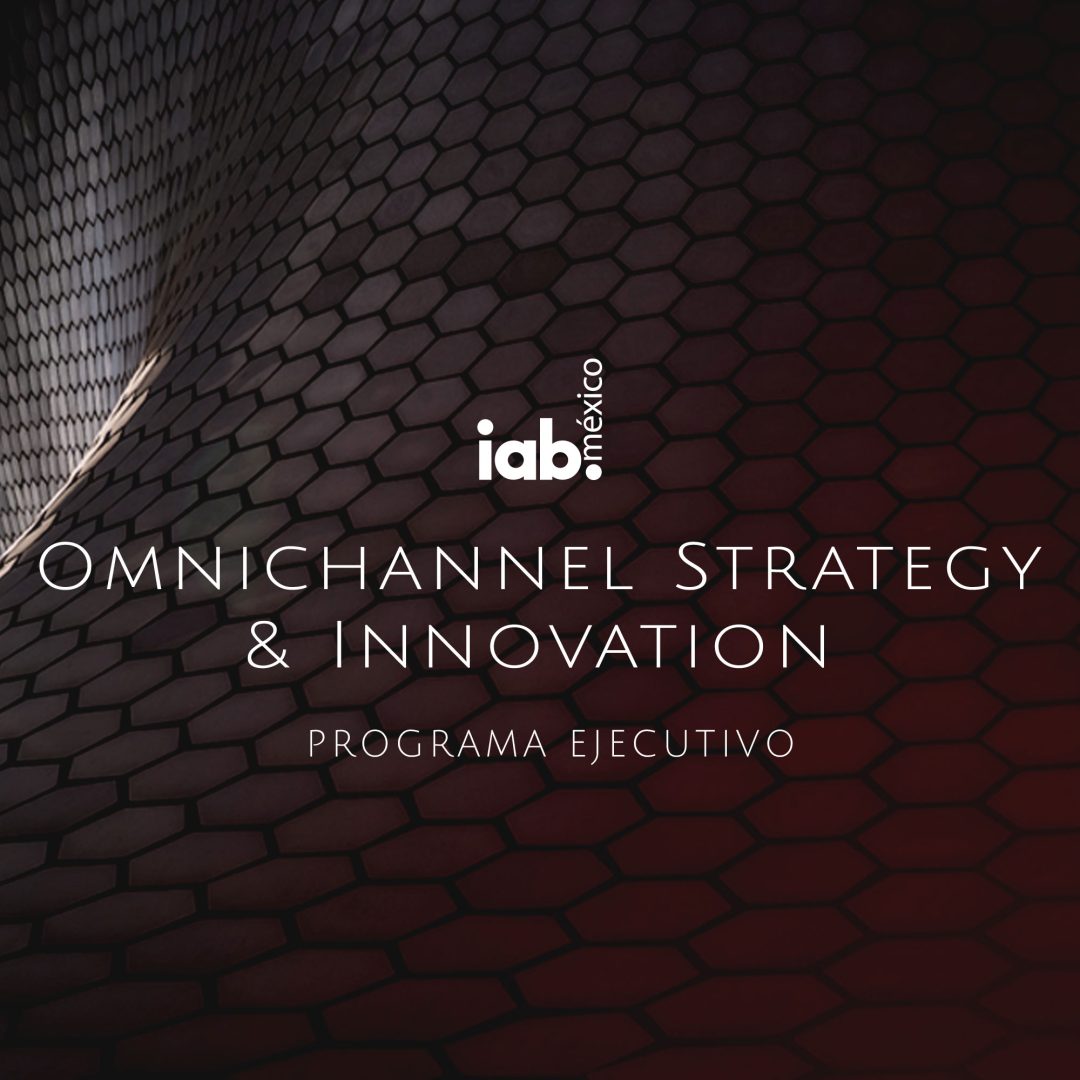 iab. méxico

Omnichannel Strategy & Innovation

programa ejecutivo